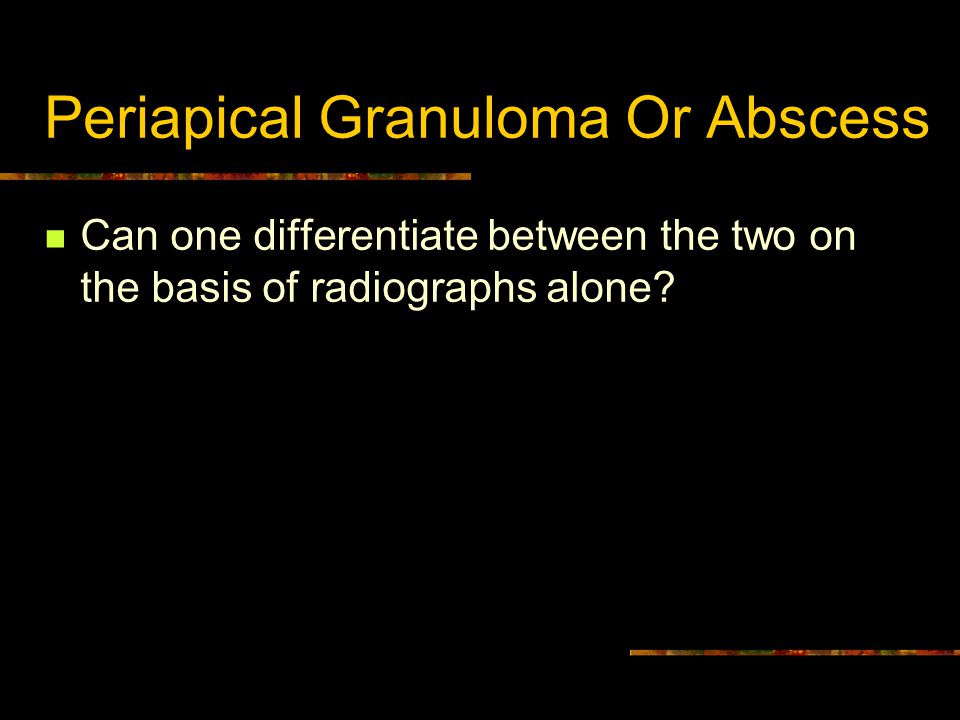 Periapical Granuloma Or Abscess

Can one differentiate between the two on the basis of radiographs alone?